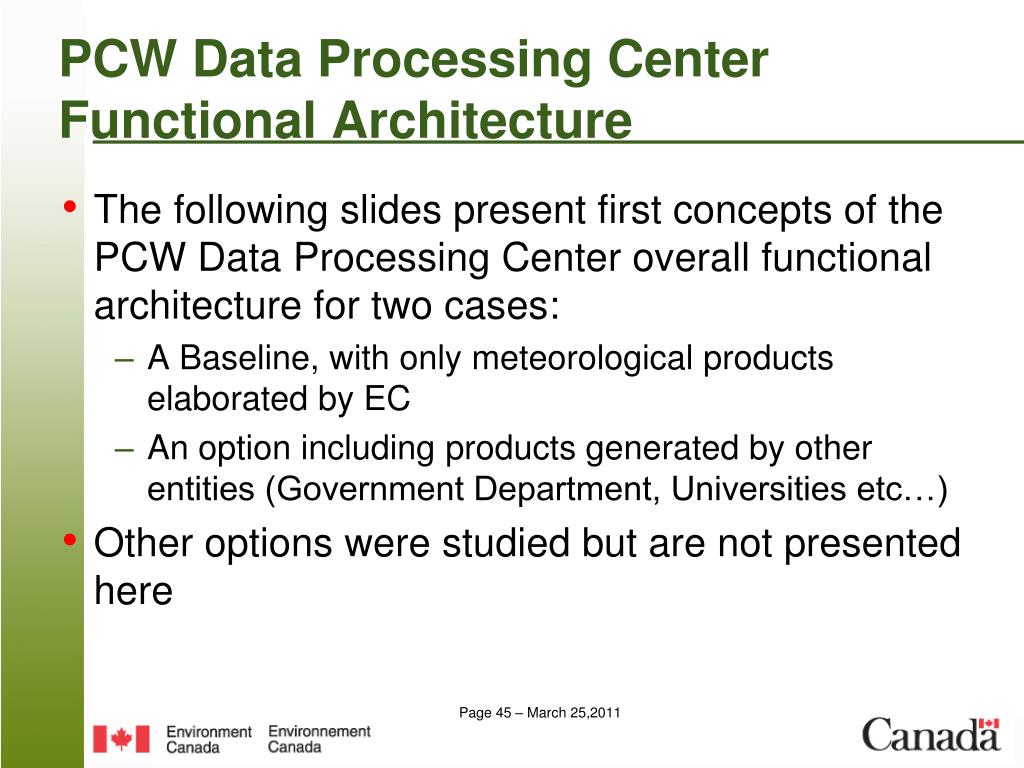 PCW Data Processing Center Functional Architecture

• The following slides present first concepts of the PCW Data Processing Center overall functional architecture for two cases:
– A Baseline, with only meteorological products elaborated by EC
– An option including products generated by other entities (Government Department, Universities etc…)
• Other options were studied but are not presented here

Page 45 – March 25,2011

Environment Canada Environnement Canada

Canada